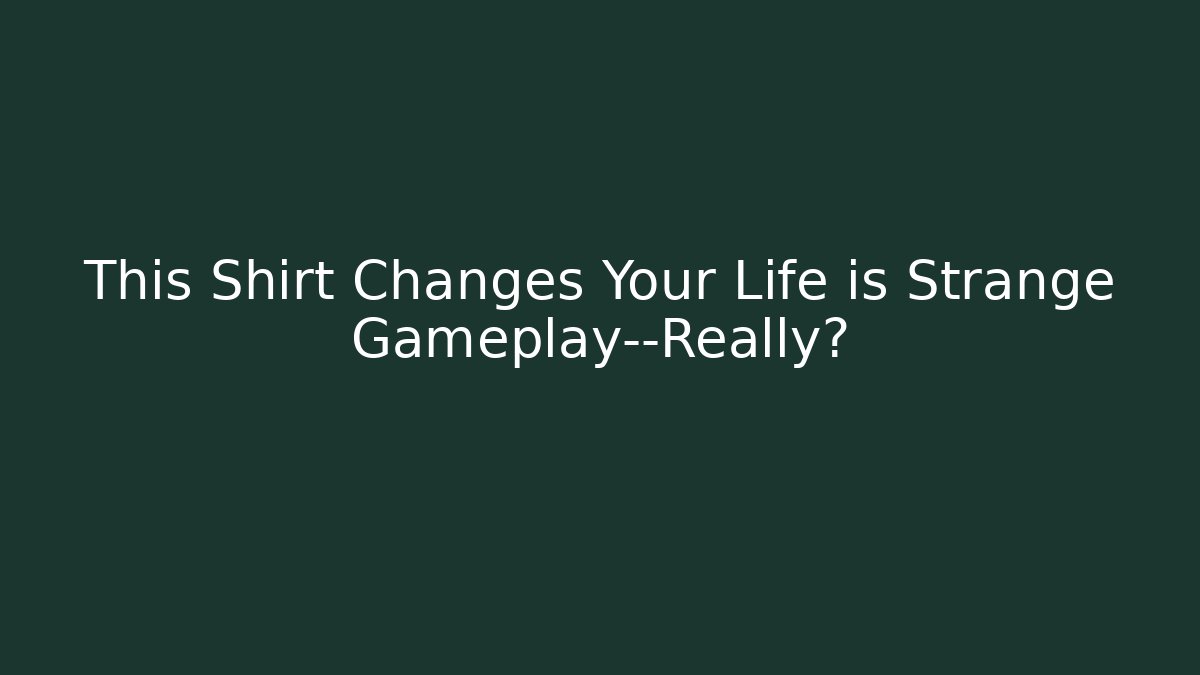 This Shirt Changes Your Life is Strange Gameplay--Really?